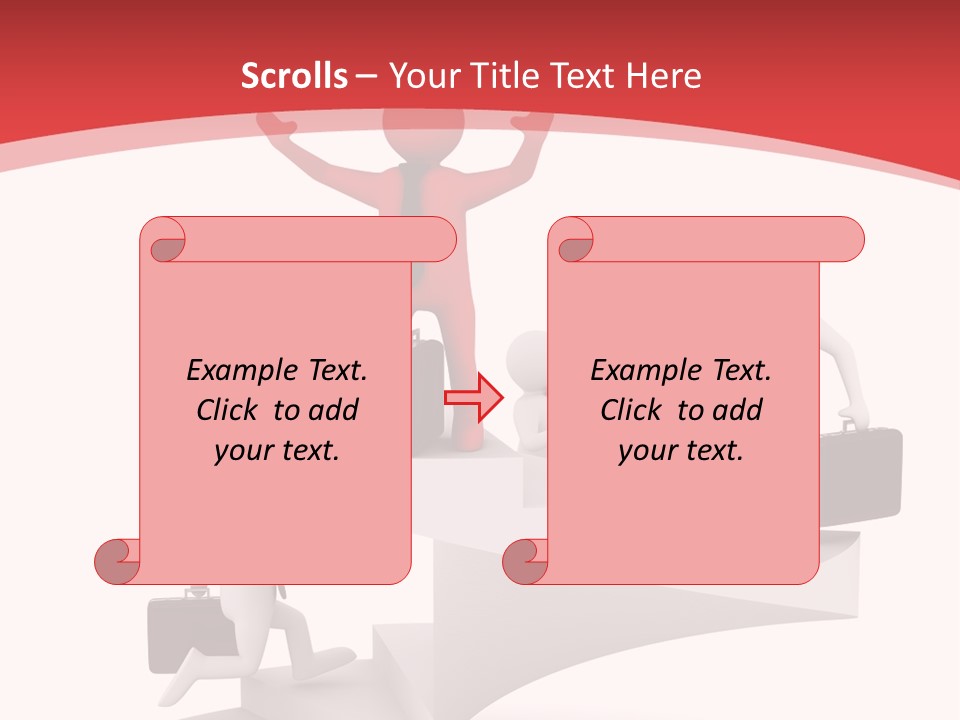 Scrolls – Your Title Text Here

Example Text. Click to add your text.

Example Text. Click to add your text.